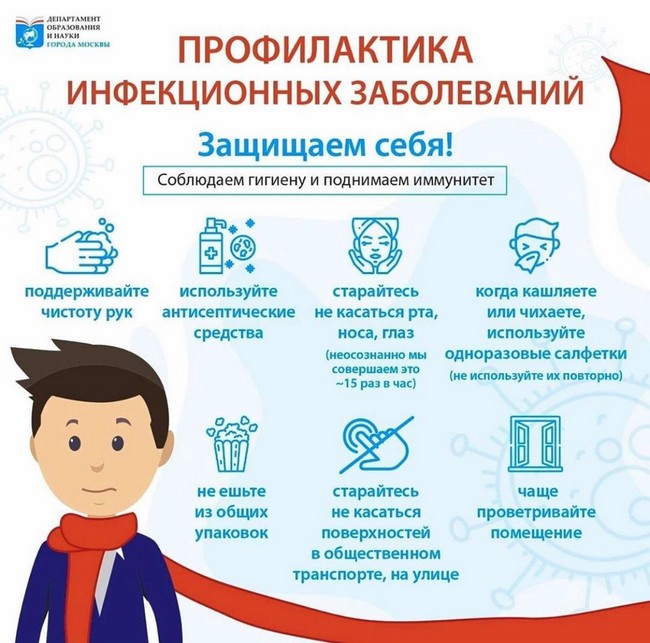 ДЕПАРТАМЕНТ ОБРАЗОВАНИЯ И НАУКИ ГОРОДА МОСКВЫ

ПРОФИЛАКТИКА ИНФЕКЦИОННЫХ ЗАБОЛЕВАНИЙ

Защищаем себя!

Соблюдаем гигиену и поднимаем иммунитет

поддерживайте чистоту рук

используйте антисептические средства

старайтесь не касаться рта, носа, глаз
(неосознанно мы совершаем это ~15 раз в час)

когда кашляете или чихаете, используйте одноразовые салфетки
(не используйте их повторно)

не ешьте из общих упаковок

старайтесь не касаться поверхностей в общественном транспорте, на улице

чаще проветривайте помещение